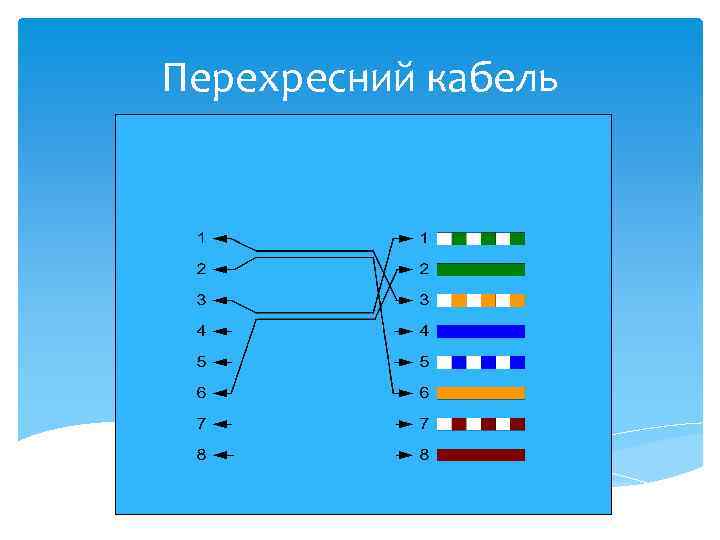 Перехресний кабель

1
2
3
4
5
6
7
8

1
2
3
4
5
6
7
8